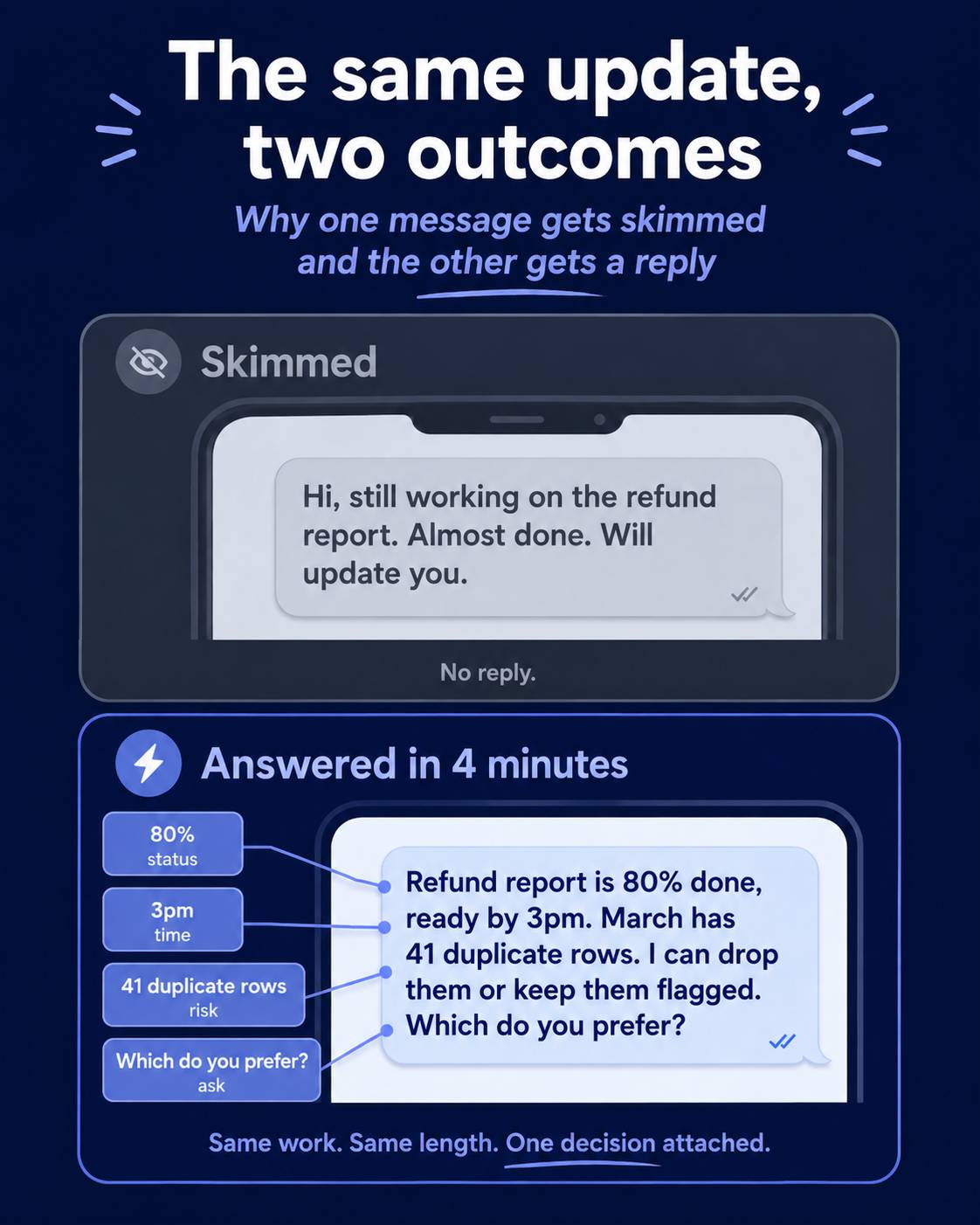 The same update, two outcomes

Why one message gets skimmed and the other gets a reply

Skimmed

Hi, still working on the refund report. Almost done. Will update you.

No reply.

Answered in 4 minutes

80%
status

3pm
time

41 duplicate rows
risk

Which do you prefer?
ask

Refund report is 80% done, ready by 3pm. March has 41 duplicate rows. I can drop them or keep them flagged. Which do you prefer?

Same work. Same length. One decision attached.